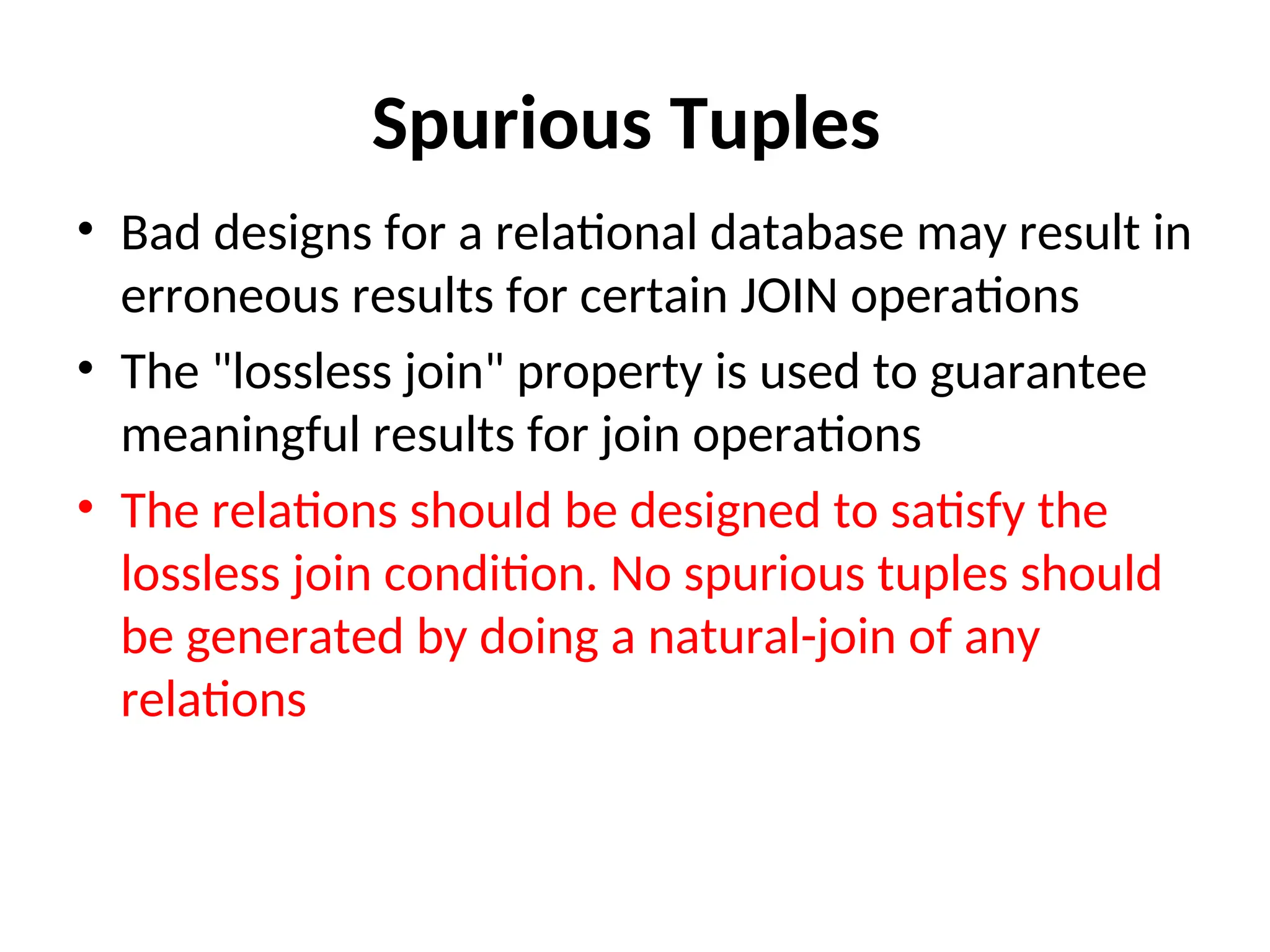 Spurious Tuples

• Bad designs for a relational database may result in erroneous results for certain JOIN operations

• The "lossless join" property is used to guarantee meaningful results for join operations

• The relations should be designed to satisfy the lossless join condition. No spurious tuples should be generated by doing a natural-join of any relations